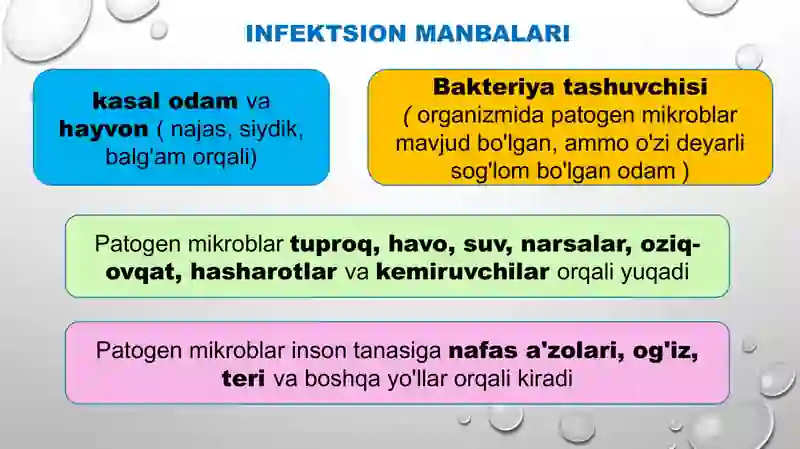 INFEKTSION MANBALARI

kasal odam va hayvon ( najas, siydik, balg'am orqali)

Bakteriya tashuvchisi ( organizmida patogen mikroblar mavjud bo'lgan, ammo o'zi deyarli sog'lom bo'lgan odam )

Patogen mikroblar tuproq, havo, suv, narsalar, oziq-ovqat, hasharotlar va kemiruvchilar orqali yuqadi

Patogen mikroblar inson tanasiga nafas a'zolari, og'iz, teri va boshqa yo'llar orqali kiradi